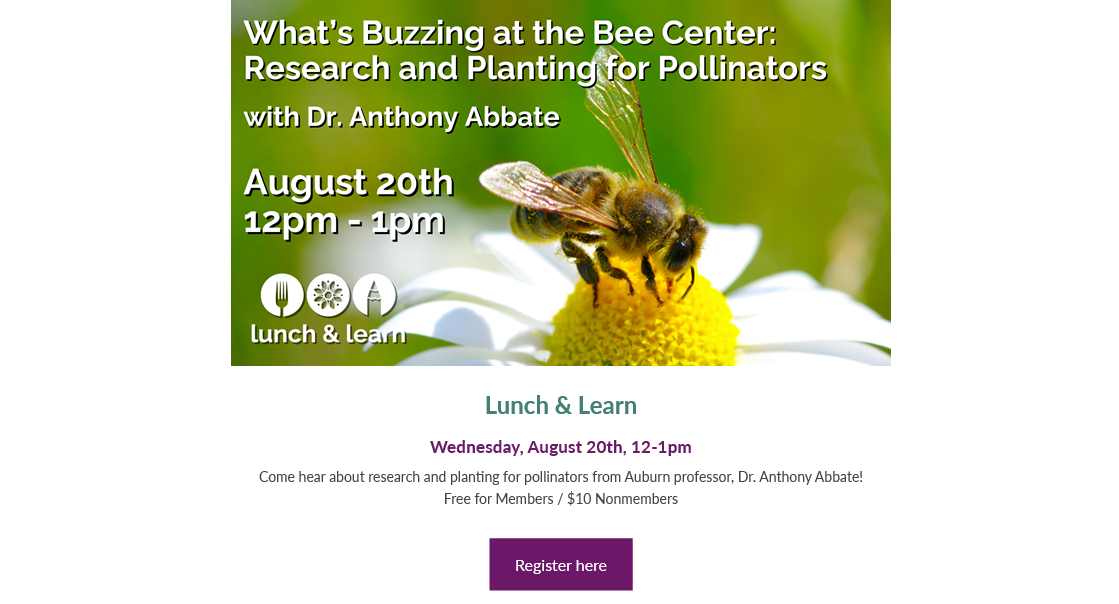 What's Buzzing at the Bee Center: Research and Planting for Pollinators

with Dr. Anthony Abbate

August 20th
12pm - 1pm

lunch & learn

Lunch & Learn

Wednesday, August 20th, 12-1pm

Come hear about research and planting for pollinators from Auburn professor, Dr. Anthony Abbate!
Free for Members / $10 Nonmembers

Register here